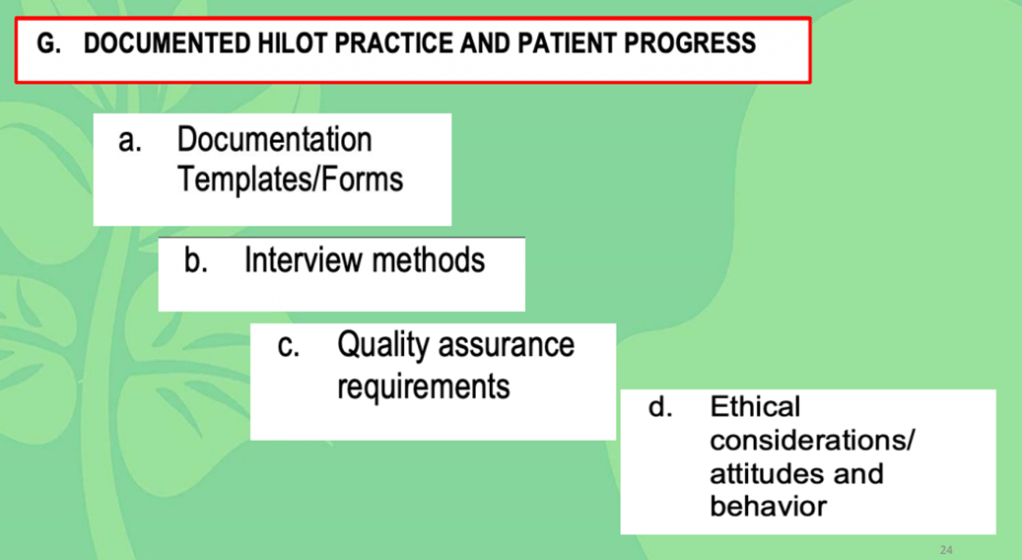 G. DOCUMENTED HILOT PRACTICE AND PATIENT PROGRESS

a. Documentation Templates/Forms

b. Interview methods

c. Quality assurance requirements

d. Ethical considerations/ attitudes and behavior

24